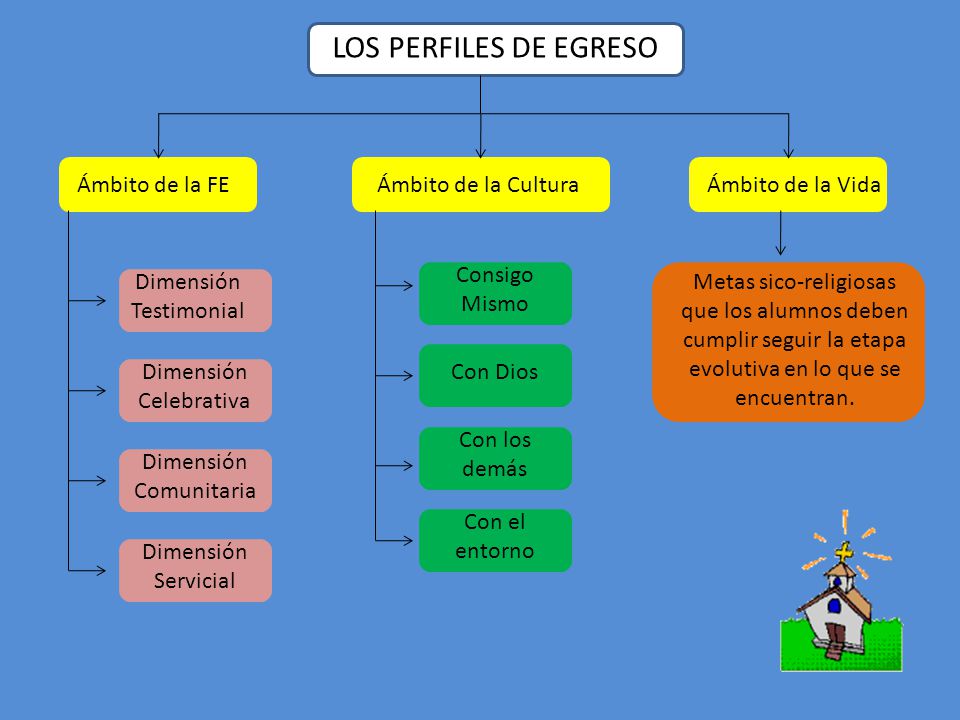 LOS PERFILES DE EGRESO

Ámbito de la FE

Dimensión Testimonial

Dimensión Celebrativa

Dimensión Comunitaria

Dimensión Servicial

Ámbito de la Cultura

Consigo Mismo

Con Dios

Con los demás

Con el entorno

Ámbito de la Vida

Metas sico-religiosas que los alumnos deben cumplir seguir la etapa evolutiva en lo que se encuentran.